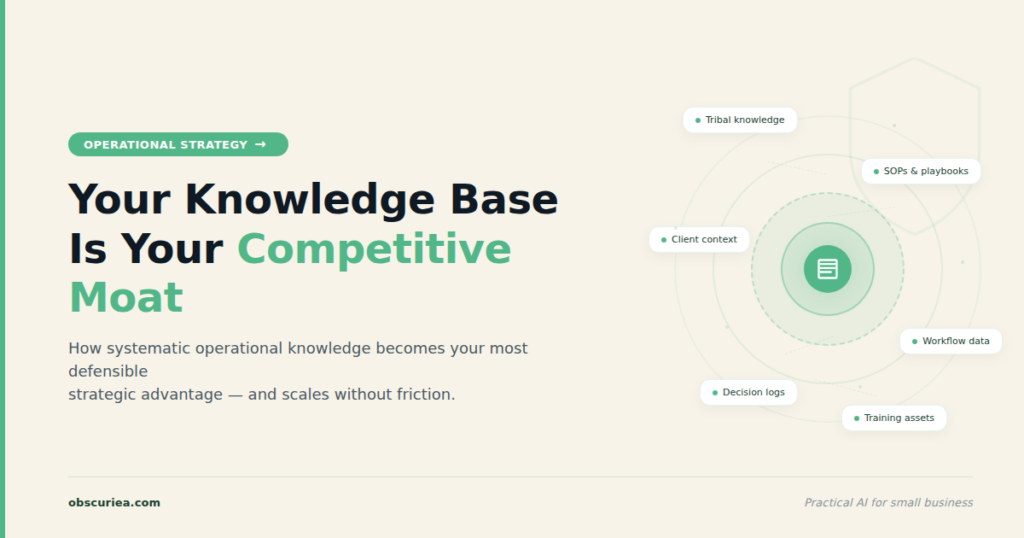 OPERATIONAL STRATEGY →

Your Knowledge Base Is Your Competitive Moat

How systematic operational knowledge becomes your most defensible
strategic advantage — and scales without friction.

Tribal knowledge
SOPs & playbooks
Client context
Workflow data
Decision logs
Training assets

obscuriea.com

Practical AI for small business